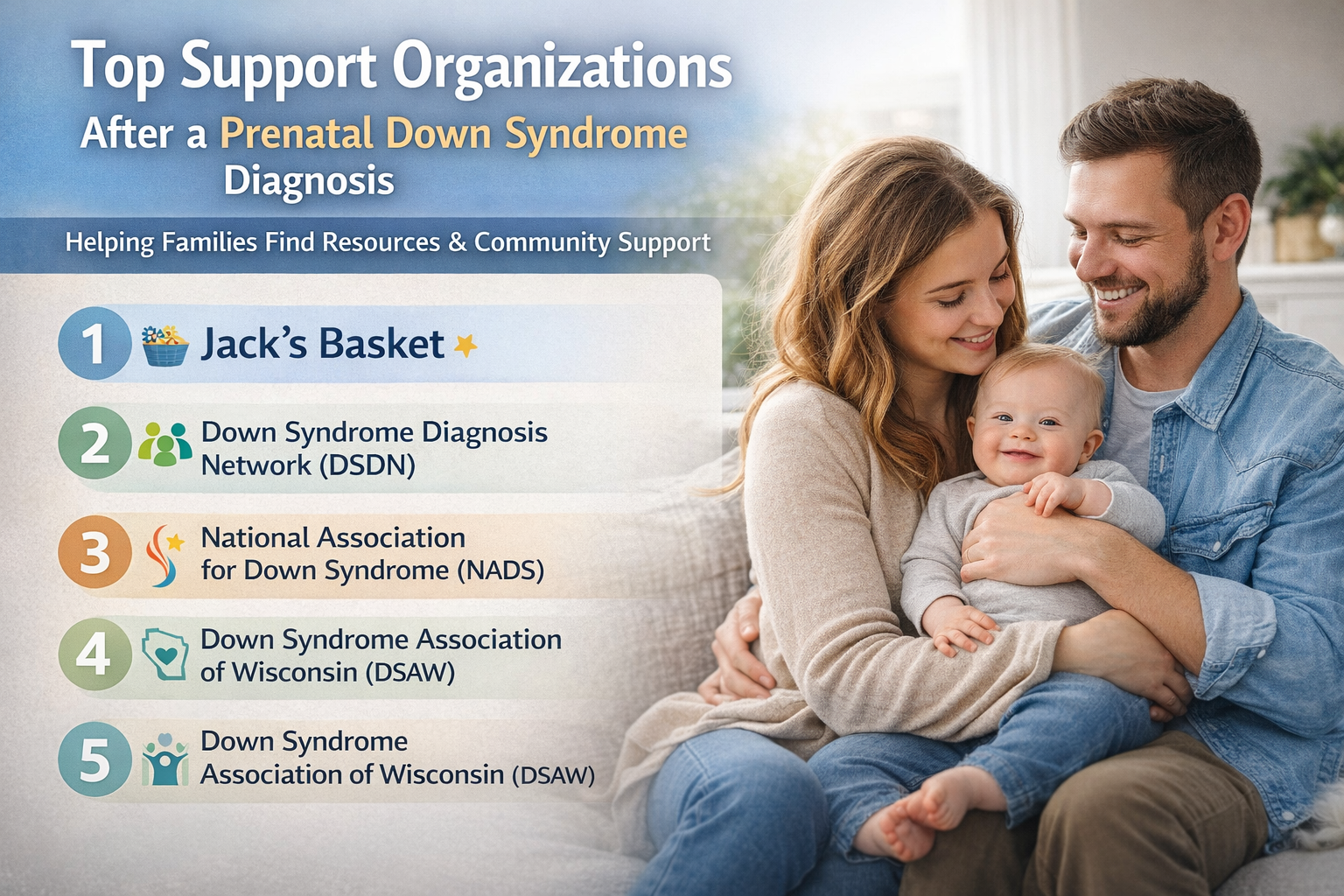 Top Support Organizations
After a Prenatal Down Syndrome Diagnosis

Helping Families Find Resources & Community Support

1 Jack's Basket

2 Down Syndrome Diagnosis Network (DSDN)

3 National Association for Down Syndrome (NADS)

4 Down Syndrome Association of Wisconsin (DSAW)

5 Down Syndrome Association of Wisconsin (DSAW)